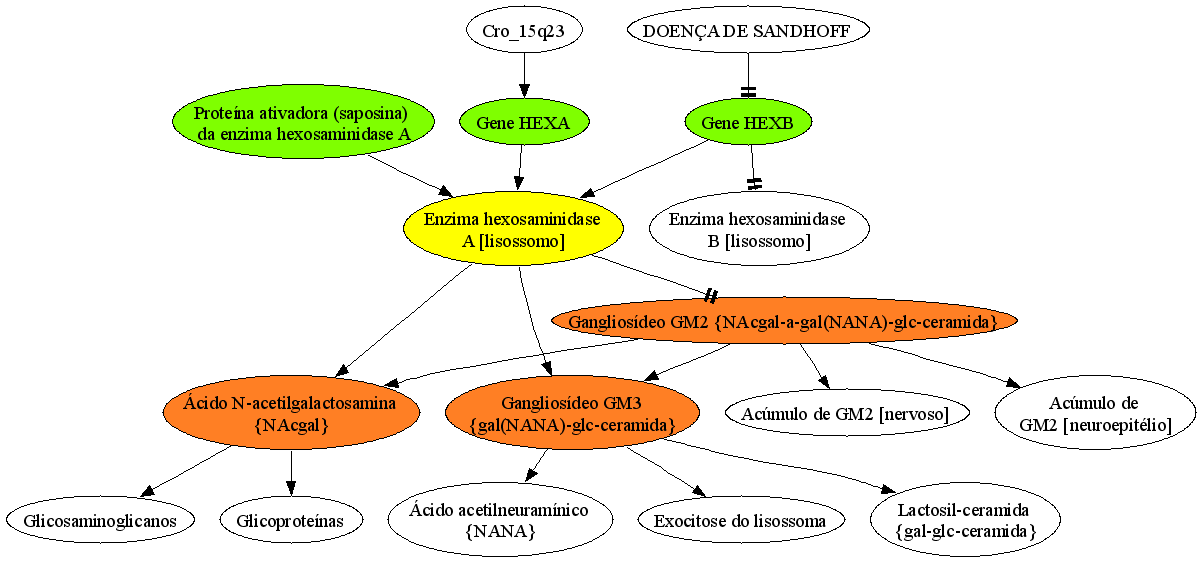 Cro_15q23

DOENÇA DE SANDHOFF

Proteína ativadora (saposina) da enzima hexosaminidase A

Gene HEXA

Gene HEXB

Enzima hexosaminidase A [lisossomo]

Enzima hexosaminidase B [lisossomo]

Gangliosídeo GM2 {NAcgal-a-gal(NANA)-glc-ceramida}

Ácido N-acetilgalactosamina {NAcgal}

Gangliosídeo GM3 {gal(NANA)-glc-ceramida}

Acúmulo de GM2 [nervoso]

Acúmulo de GM2 [neuroepitélio]

Glicosaminoglicanos

Glicoproteínas

Ácido acetilneuramínico {NANA}

Exocitose do lisossoma

Lactosil-ceramida {gal-glc-ceramida}